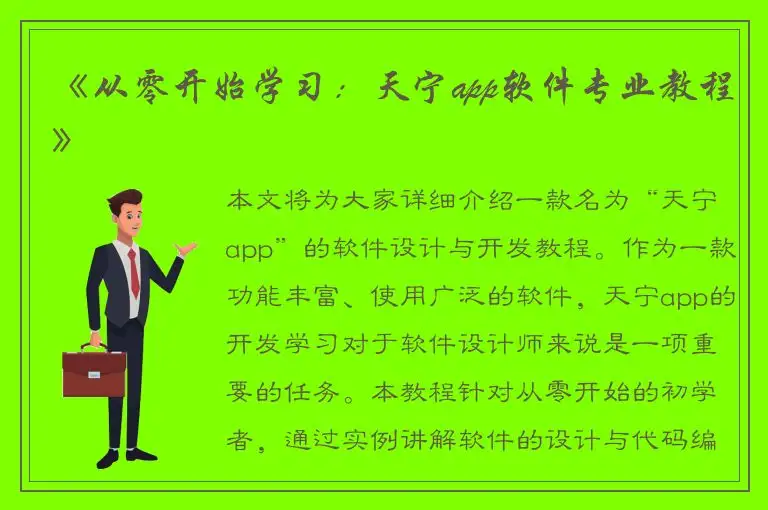 《从零开始学习：天宁app软件专业教程》

本文将为大家详细介绍一款名为“天宁app”的软件设计与开发教程。作为一款功能丰富、使用广泛的软件，天宁app的开发学习对于软件设计师来说是一项重要的任务。本教程针对从零开始的初学者，通过实例讲解软件的设计与代码编